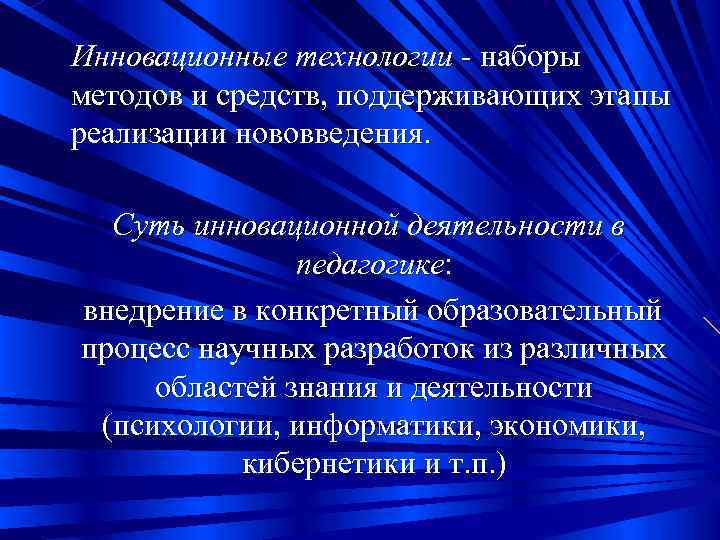 Инновационные технологии - наборы методов и средств, поддерживающих этапы реализации нововведения.

Суть инновационной деятельности в педагогике:

внедрение в конкретный образовательный процесс научных разработок из различных областей знания и деятельности (психологии, информатики, экономики, кибернетики и т.п.)